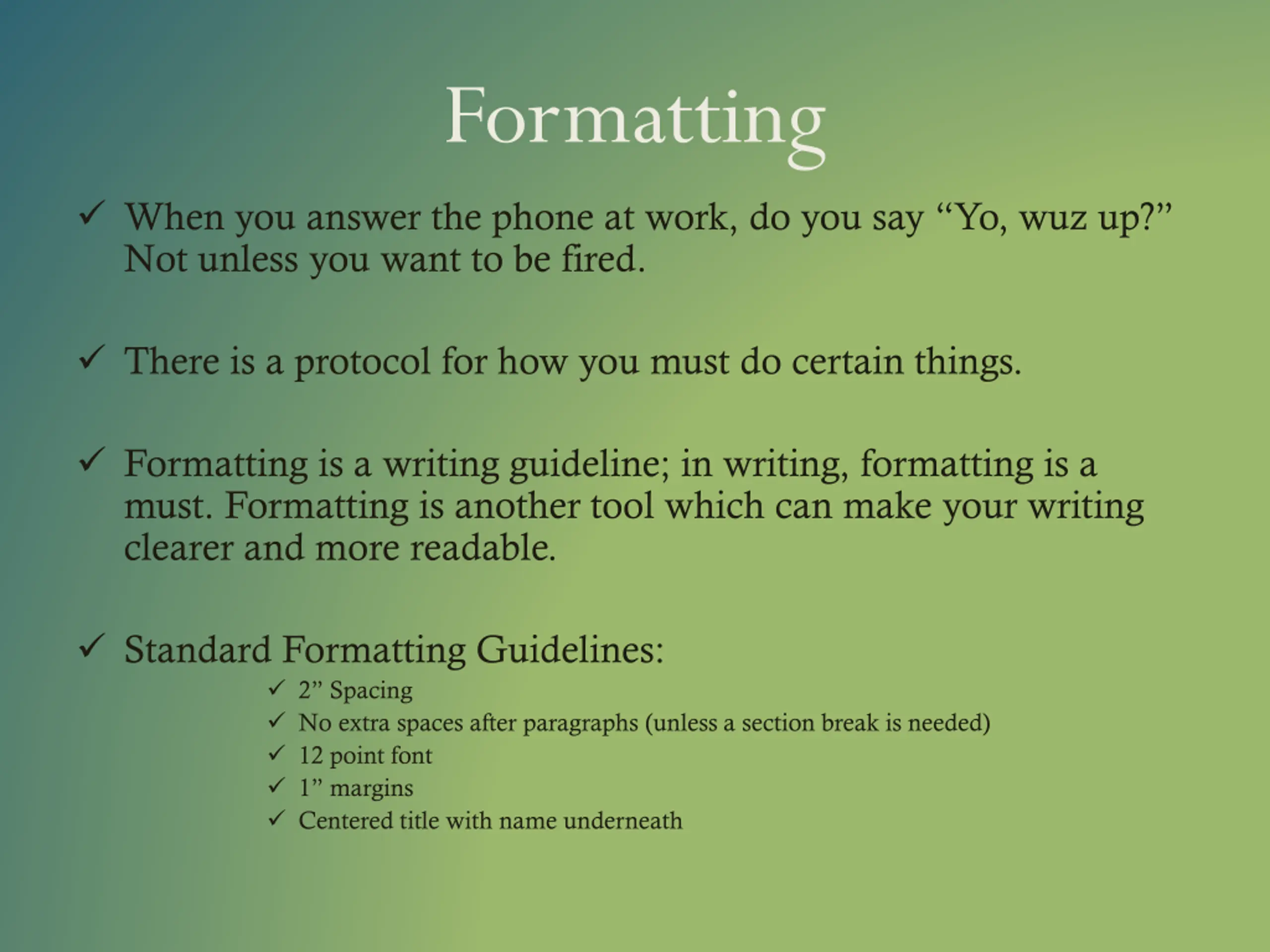 Formatting

✓ When you answer the phone at work, do you say “Yo, wuz up?” Not unless you want to be fired.

✓ There is a protocol for how you must do certain things.

✓ Formatting is a writing guideline; in writing, formatting is a must. Formatting is another tool which can make your writing clearer and more readable.

✓ Standard Formatting Guidelines:
✓ 2” Spacing
✓ No extra spaces after paragraphs (unless a section break is needed)
✓ 12 point font
✓ 1” margins
✓ Centered title with name underneath